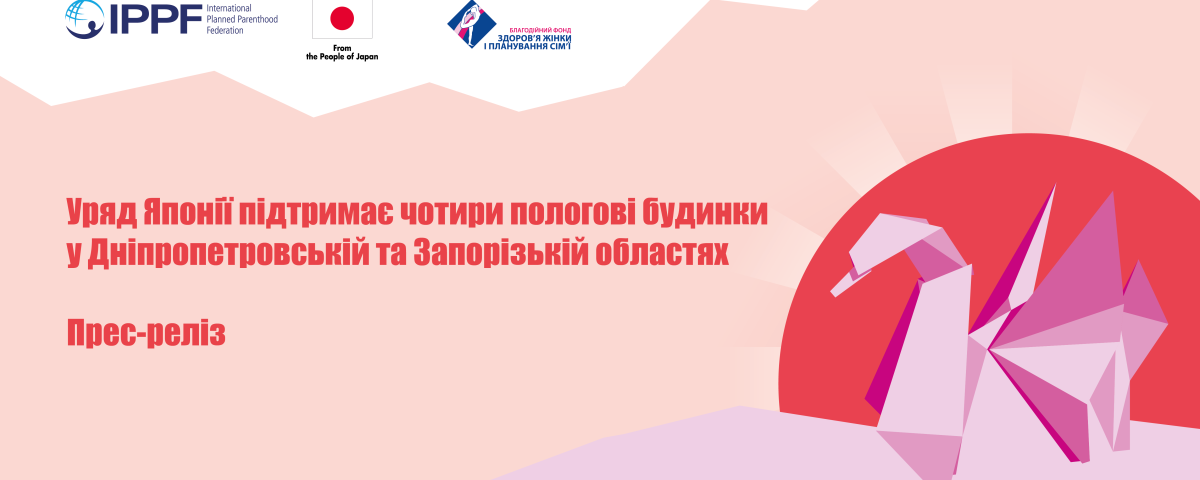 IPPF International Planned Parenthood Federation

From the People of Japan

БЛАГОДІЙНИЙ ФОНД ЗДОРОВ'Я ЖІНКИ І ПЛАНУВАННЯ СІМ'Ї

Уряд Японії підтримає чотири пологові будинки у Дніпропетровській та Запорізькій областях

Прес-реліз